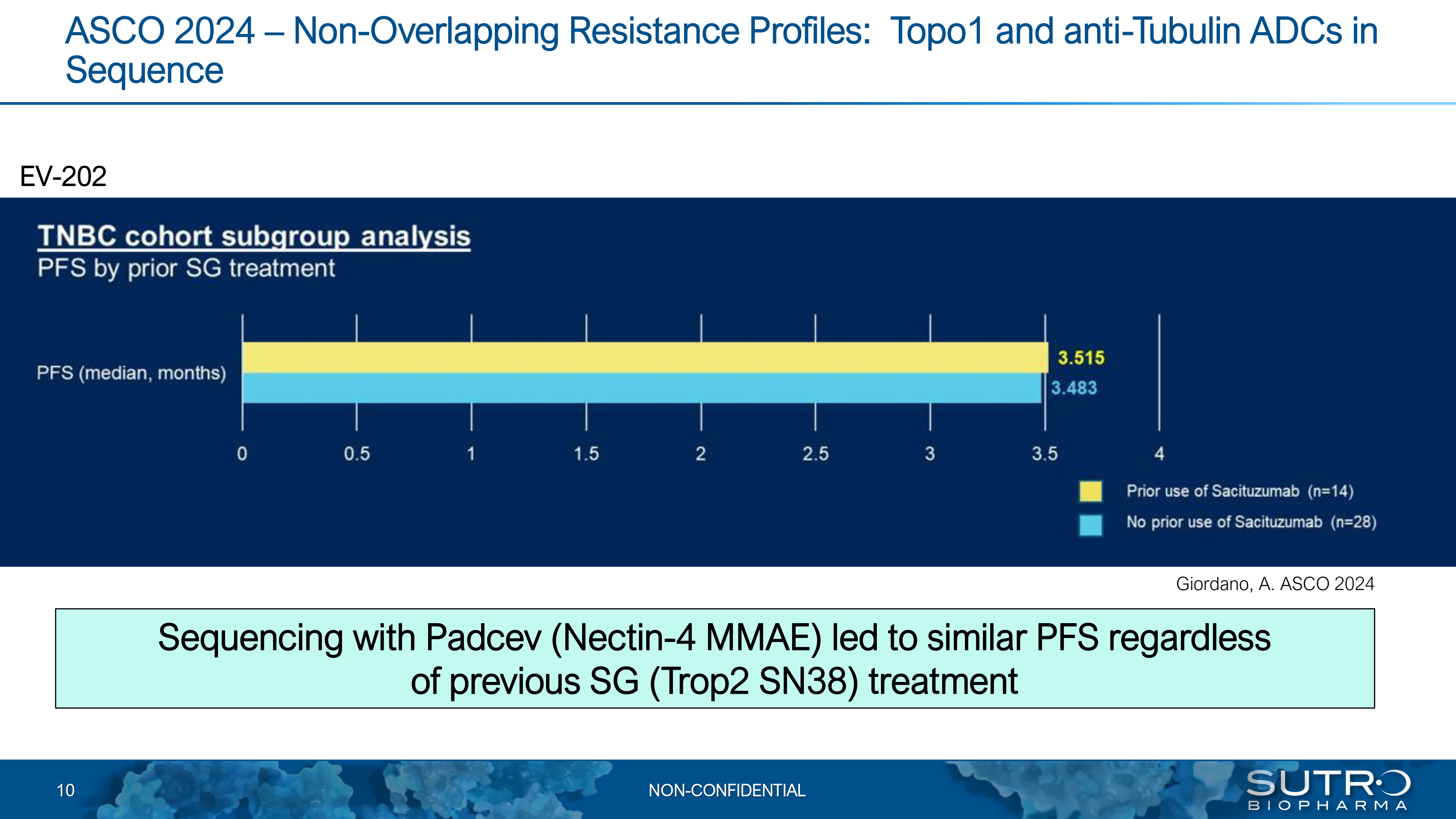 ASCO 2024 – Non-Overlapping Resistance Profiles: Topo1 and anti-Tubulin ADCs in Sequence

EV-202

TNBC cohort subgroup analysis
PFS by prior SG treatment

PFS (median, months)

3.515
3.483

0 0.5 1 1.5 2 2.5 3 3.5 4

Prior use of Sacituzumab (n=14)
No prior use of Sacituzumab (n=28)

Giordano, A. ASCO 2024

Sequencing with Padcev (Nectin-4 MMAE) led to similar PFS regardless of previous SG (Trop2 SN38) treatment

10

NON-CONFIDENTIAL

SUTRO
BIOPHARMA